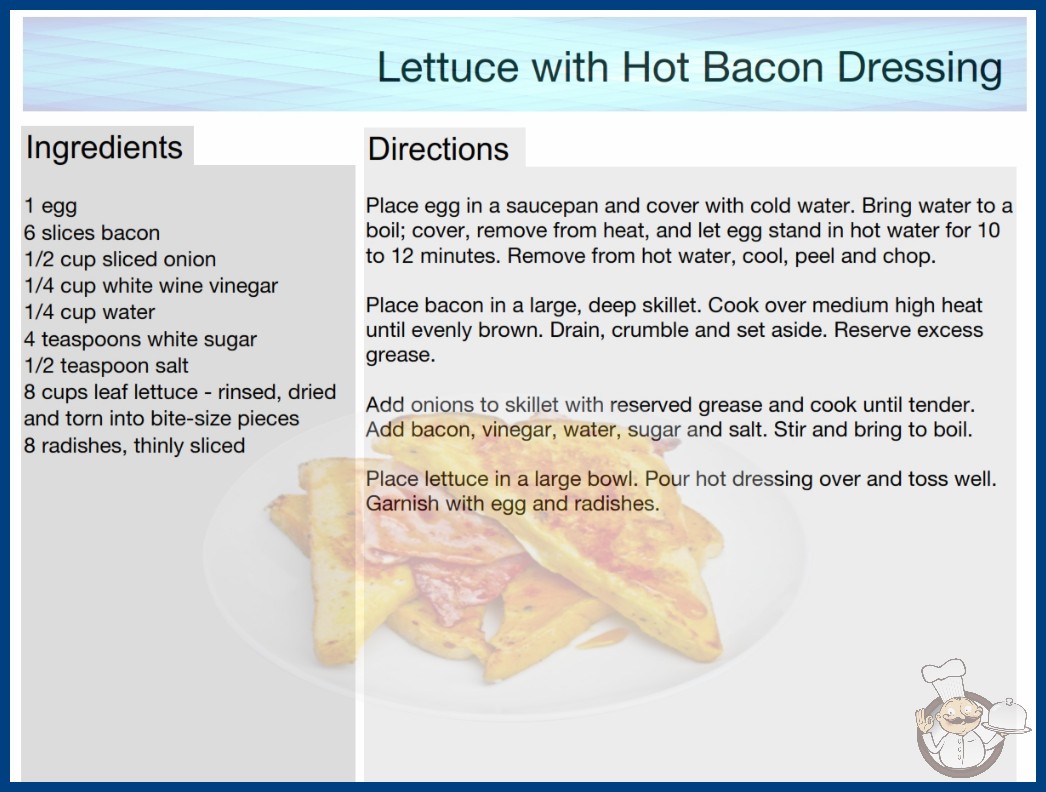 Lettuce with Hot Bacon Dressing

Ingredients

1 egg
6 slices bacon
1/2 cup sliced onion
1/4 cup white wine vinegar
1/4 cup water
4 teaspoons white sugar
1/2 teaspoon salt
8 cups leaf lettuce - rinsed, dried and torn into bite-size pieces
8 radishes, thinly sliced

Directions

Place egg in a saucepan and cover with cold water. Bring water to a boil; cover, remove from heat, and let egg stand in hot water for 10 to 12 minutes. Remove from hot water, cool, peel and chop.

Place bacon in a large, deep skillet. Cook over medium high heat until evenly brown. Drain, crumble and set aside. Reserve excess grease.

Add onions to skillet with reserved grease and cook until tender. Add bacon, vinegar, water, sugar and salt. Stir and bring to boil.

Place lettuce in a large bowl. Pour hot dressing over and toss well. Garnish with egg and radishes.